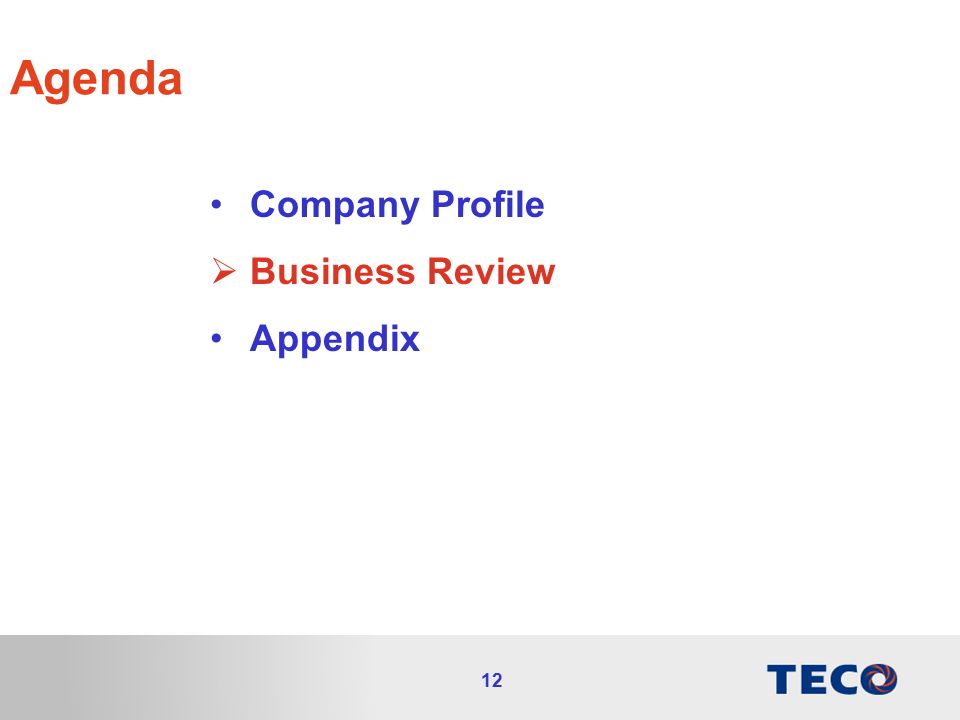 Agenda

• Company Profile
➢ Business Review
• Appendix

12

TECO